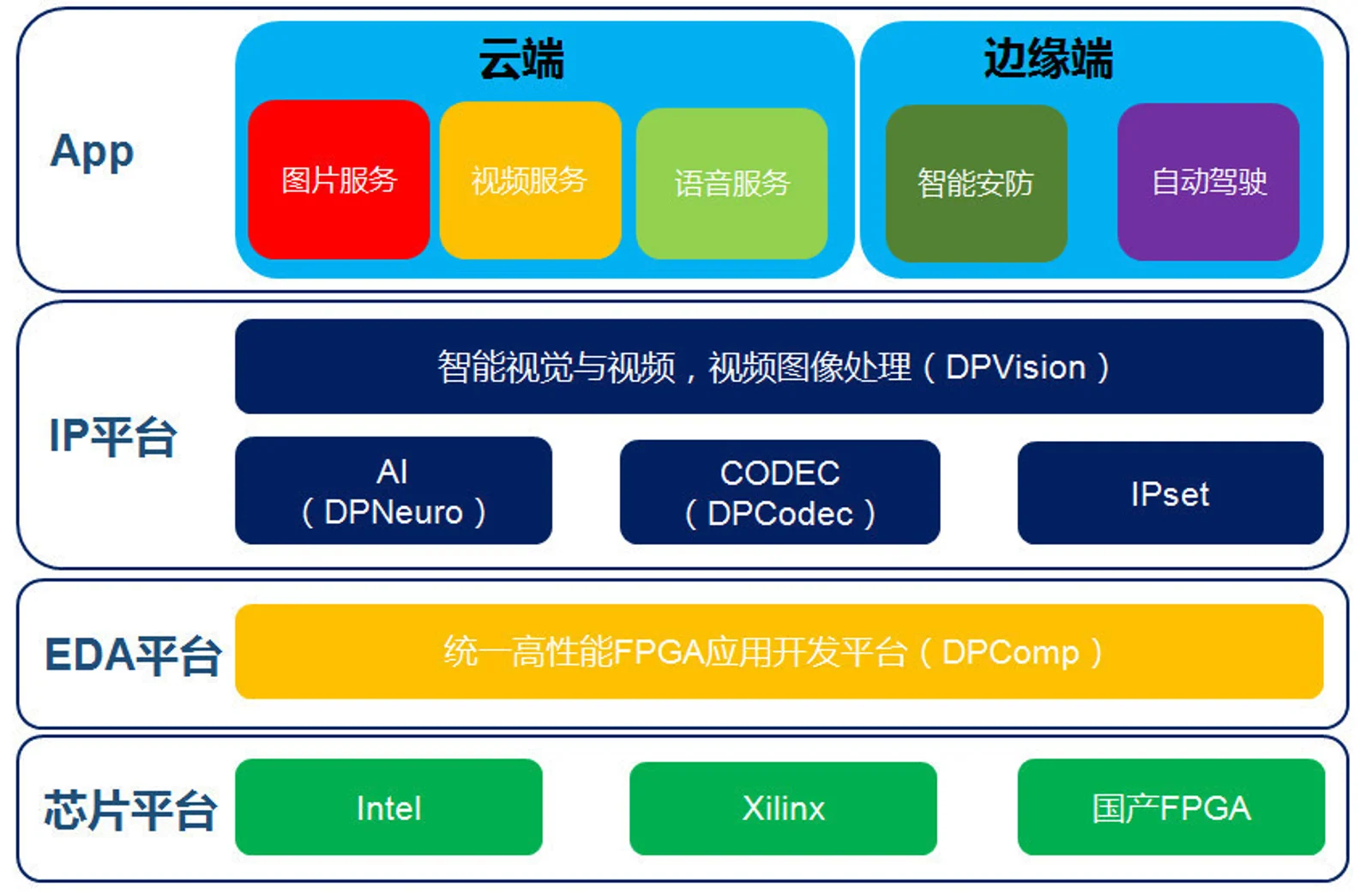 App

云端

图片服务

视频服务

语音服务

边缘端

智能安防

自动驾驶

IP平台

智能视觉与视频，视频图像处理（DPVision）

AI
（DPNeuro）

CODEC
（DPCodec）

IPset

EDA平台

统一高性能FPGA应用开发平台（DPComp）

芯片平台

Intel

Xilinx

国产FPGA